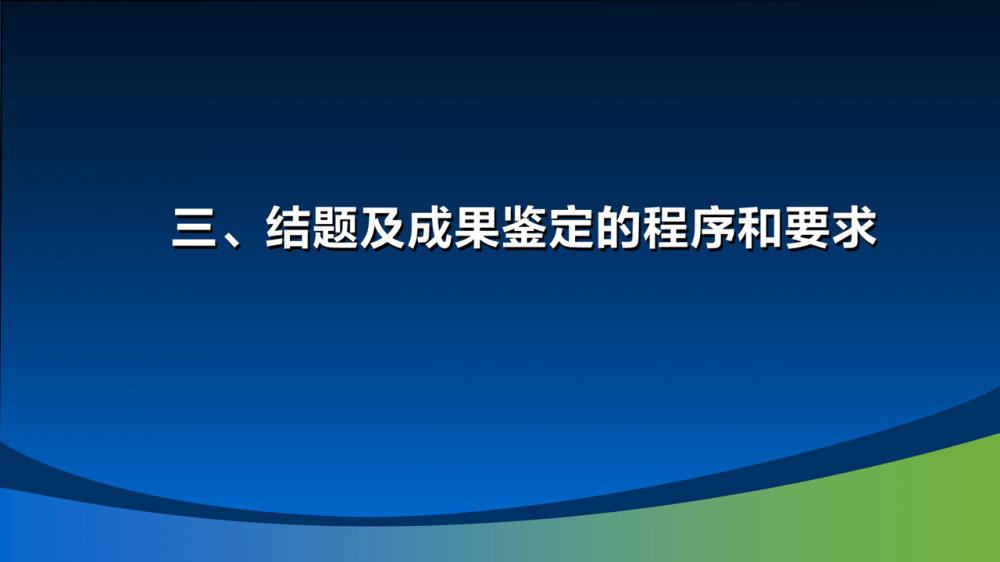 三、结题及成果鉴定的程序和要求